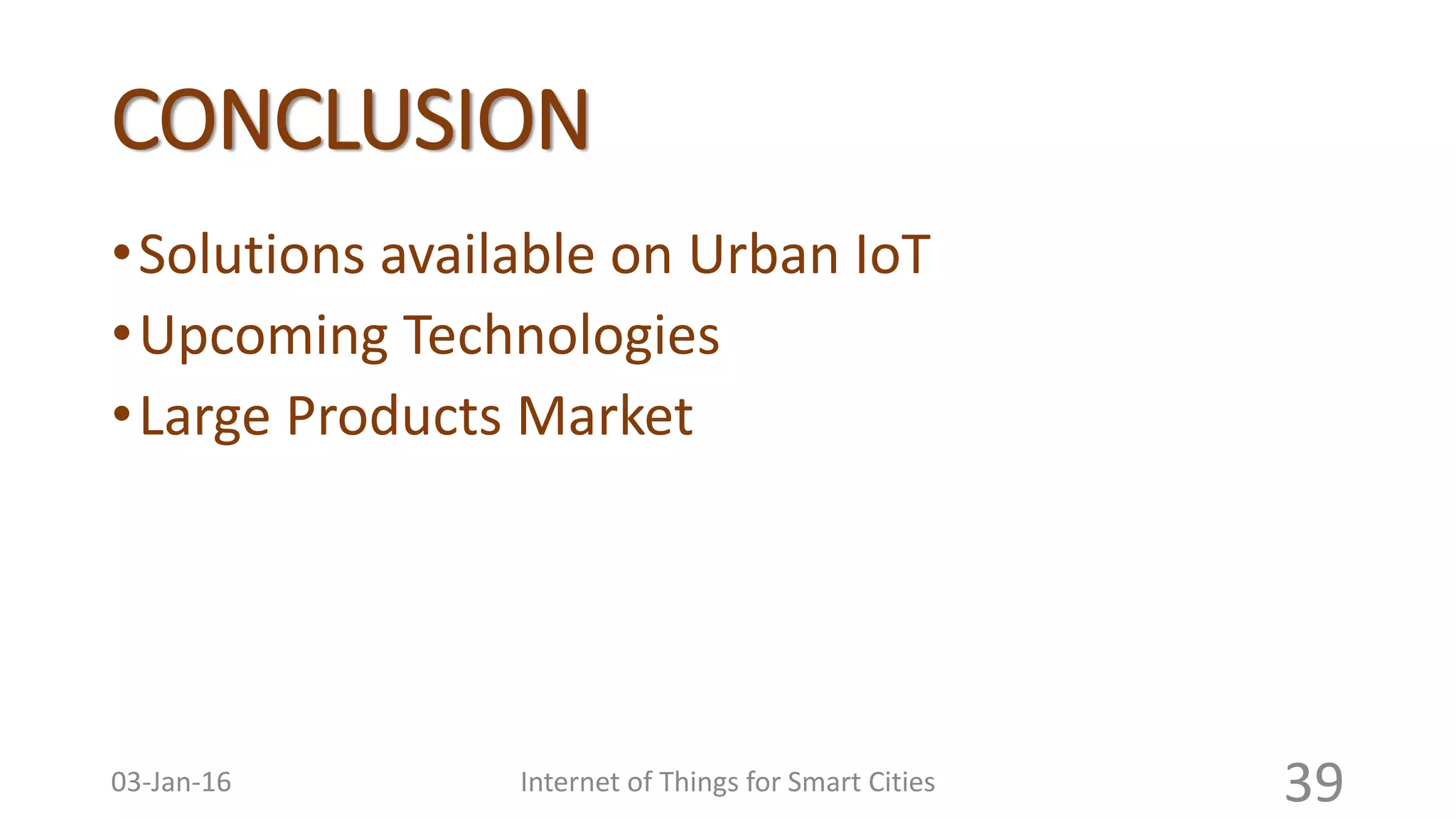 CONCLUSION

• Solutions available on Urban IoT
• Upcoming Technologies
• Large Products Market

03-Jan-16

Internet of Things for Smart Cities

39